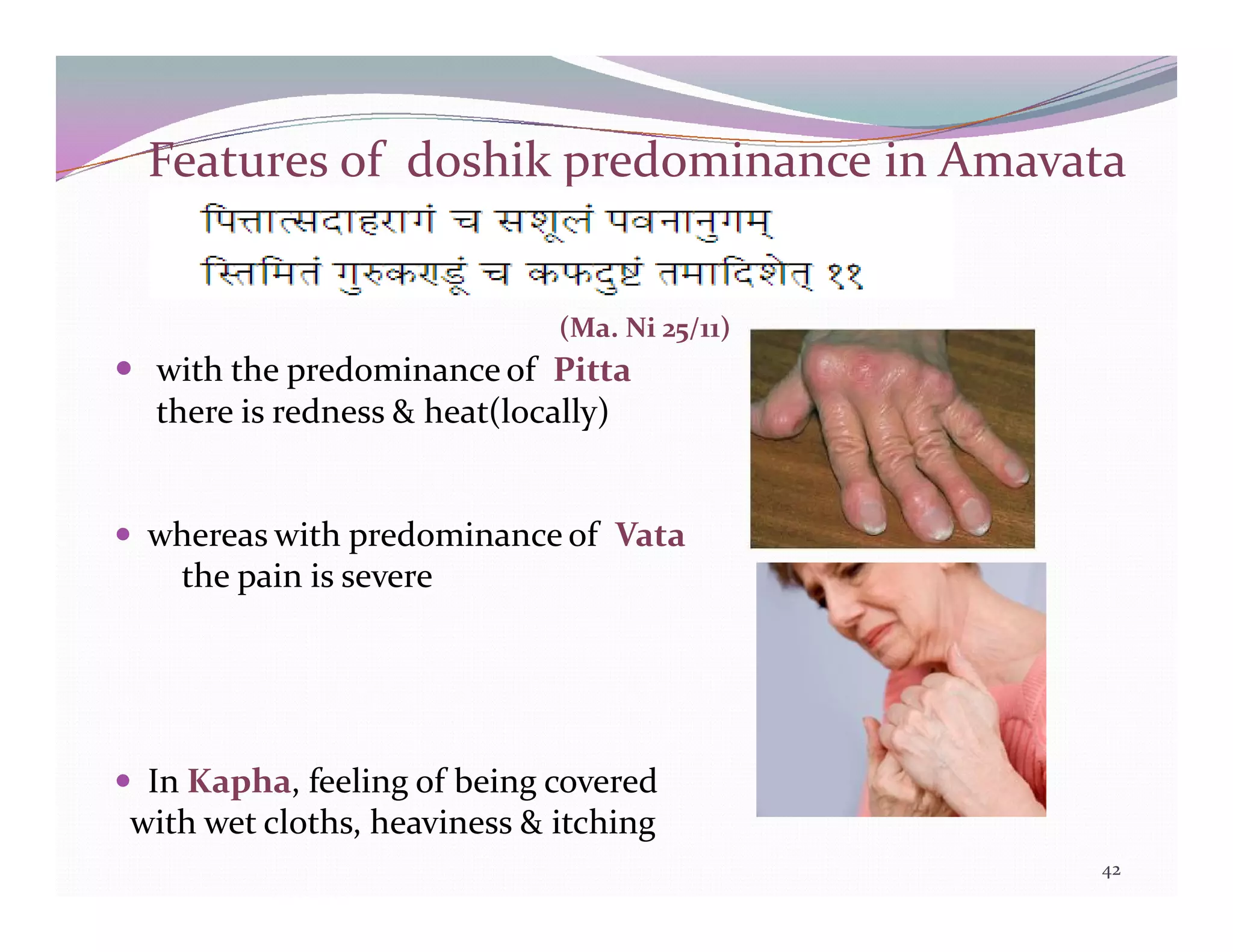 Features of doshik predominance in Amavata

पित्तात्सदाहरागं च सशूलं पवनानुगम्
स्तिमितं गुरुकण्डूं च कफदुष्टं तमादिशेत् ११

(Ma. Ni 25/11)

• with the predominance of Pitta there is redness & heat(locally)

• whereas with predominance of Vata the pain is severe

• In Kapha, feeling of being covered with wet cloths, heaviness & itching

42